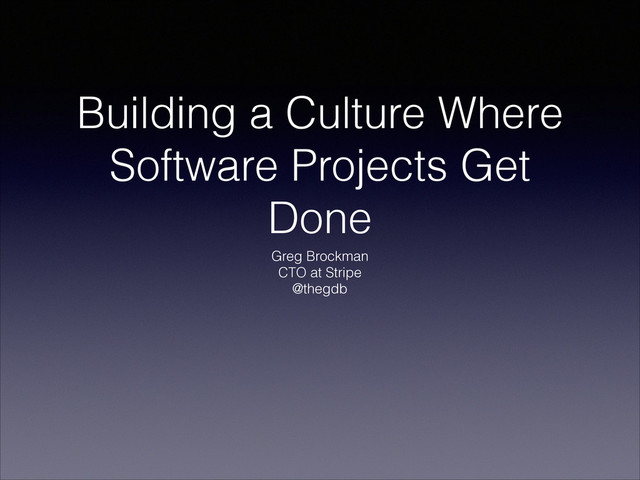 Building a Culture Where Software Projects Get Done

Greg Brockman
CTO at Stripe
@thegdb